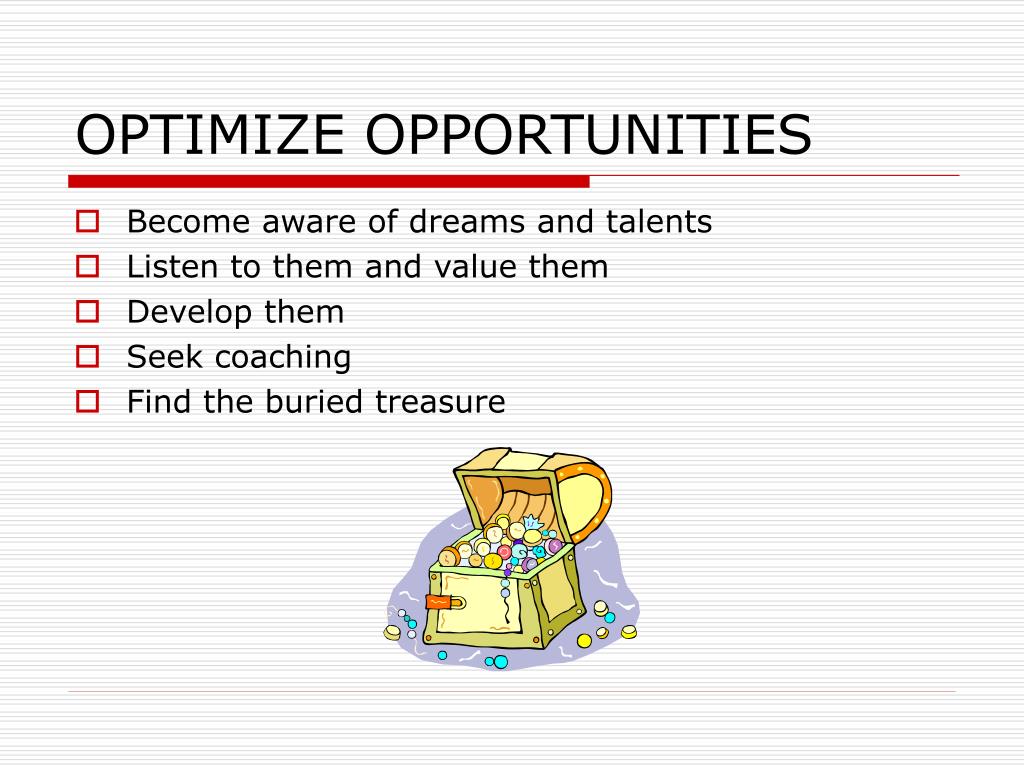 OPTIMIZE OPPORTUNITIES

- Become aware of dreams and talents
- Listen to them and value them
- Develop them
- Seek coaching
- Find the buried treasure